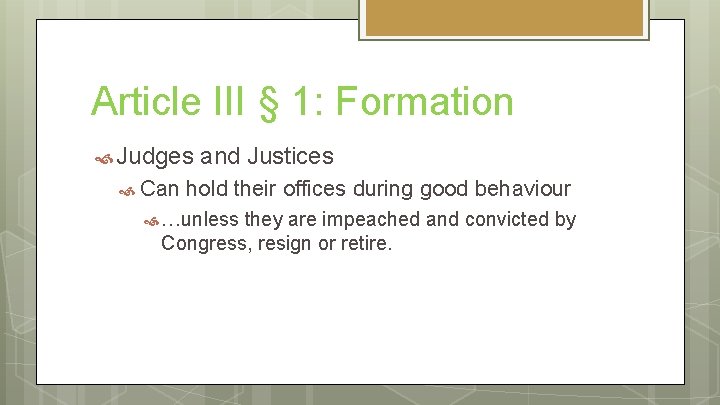 Article III § 1: Formation

Judges and Justices

Can hold their offices during good behaviour

…unless they are impeached and convicted by Congress, resign or retire.